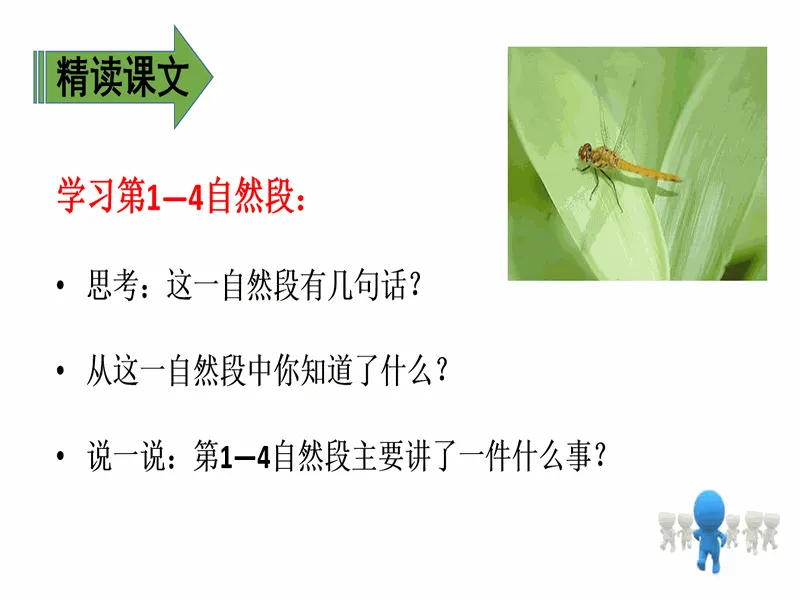 精读课文

学习第1—4自然段：

• 思考：这一自然段有几句话？

• 从这一自然段中你知道了什么？

• 说一说：第1—4自然段主要讲了一件什么事？